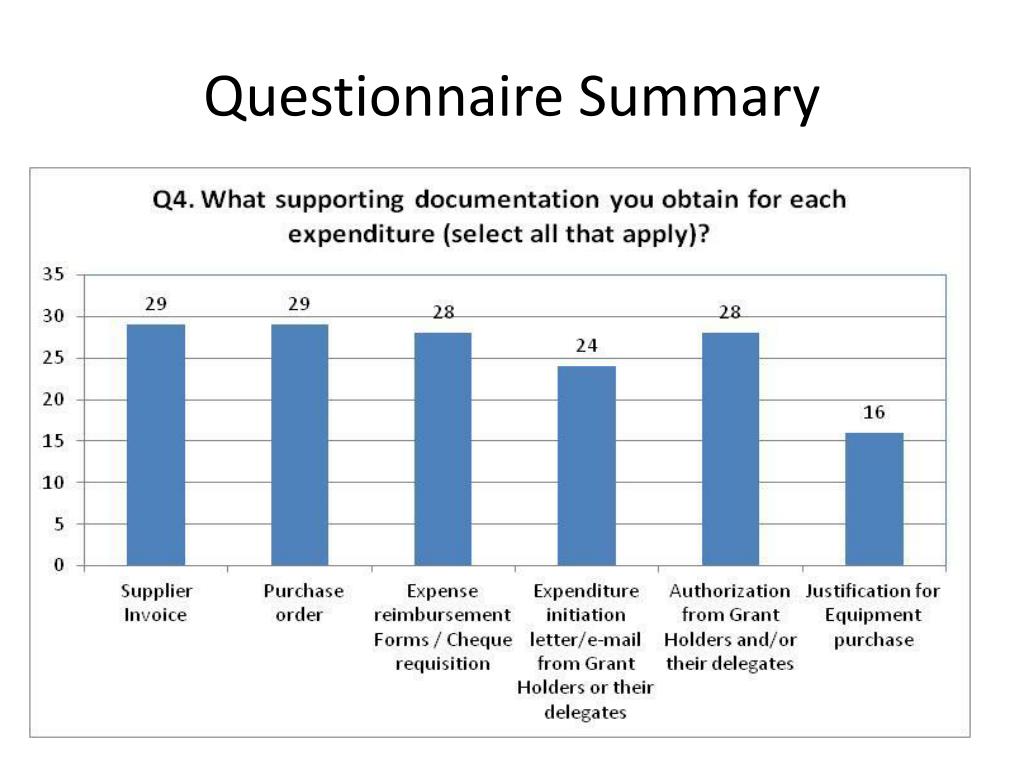 Questionnaire Summary

Q4. What supporting documentation you obtain for each expenditure (select all that apply)?

35
30
25
20
15
10
5
0

29
29
28
24
28
16

Supplier Invoice
Purchase order
Expense reimbursement Forms / Cheque requisition
Expenditure initiation letter/e-mail from Grant Holders or their delegates
Authorization from Grant Holders and/or their delegates
Justification for Equipment purchase